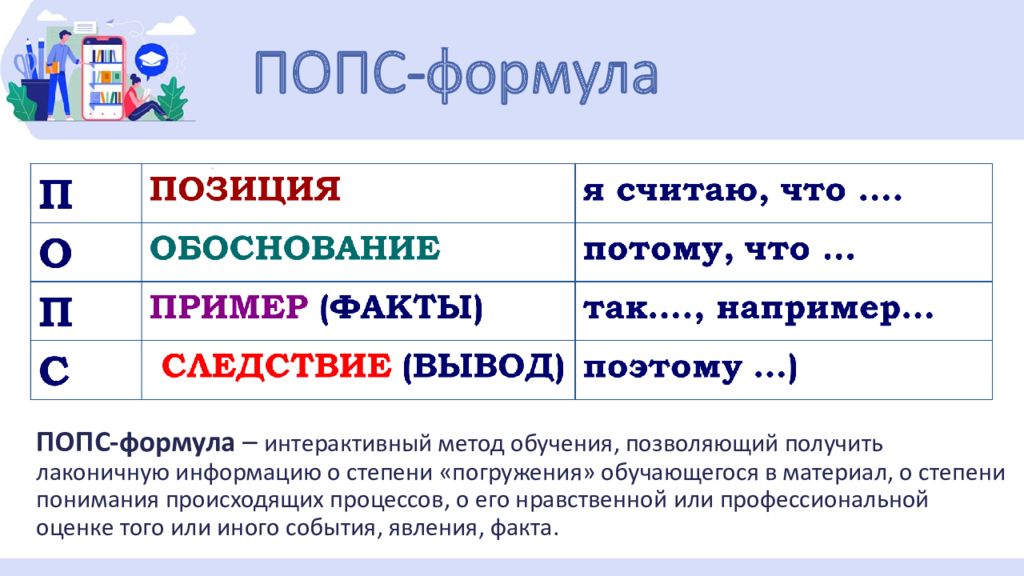 ПОПС-формула

| П | ПОЗИЦИЯ | я считаю, что .... |
|---|---|---|
| О | ОБОСНОВАНИЕ | потому, что ... |
| П | ПРИМЕР (ФАКТЫ) | так...., например... |
| С | СЛЕДСТВИЕ (ВЫВОД) | поэтому ...) |

ПОПС-формула – интерактивный метод обучения, позволяющий получить лаконичную информацию о степени «погружения» обучающегося в материал, о степени понимания происходящих процессов, о его нравственной или профессиональной оценке того или иного события, явления, факта.